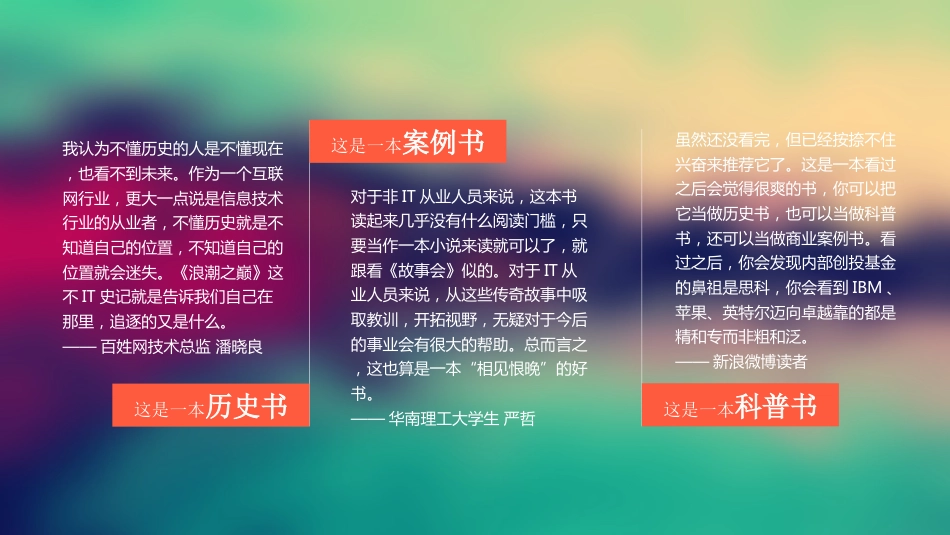 我认为不懂历史的人是不懂现在，也看不到未来。作为一个互联网行业，更大一点说是信息技术行业的从业者，不懂历史就是不知道自己的位置，不知道自己的位置就会迷失。《浪潮之巅》这不 IT 史记就是告诉我们自己在那里，追逐的又是什么。
—— 百姓网技术总监 潘晓良

这是一本历史书

这是一本案例书

对于非 IT 从业人员来说，这本书读起来几乎没有什么阅读门槛，只要当作一本小说来读就可以了，就跟看《故事会》似的。对于 IT 从业人员来说，从这些传奇故事中吸取教训，开拓视野，无疑对于今后的事业会有很大的帮助。总而言之，这也算是一本“相见恨晚”的好书。
—— 华南理工大学生 严哲

虽然还没看完，但已经按捺不住兴奋来推荐它了。这是一本看过之后会觉得很爽的书，你可以把它当做历史书，也可以当做科普书，还可以当做商业案例书。看过之后，你会发现内部创投基金的鼻祖是思科，你会看到 IBM 、苹果、英特尔迈向卓越靠的都是精和专而非粗和泛。
—— 新浪微博读者

这是一本科普书